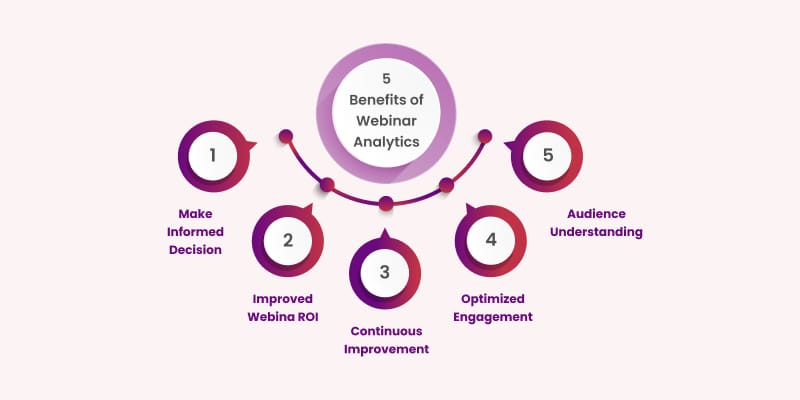 5 Benefits of Webinar Analytics

1
Make Informed Decision

2
Improved Webina ROI

3
Continuous Improvement

4
Optimized Engagement

5
Audience Understanding